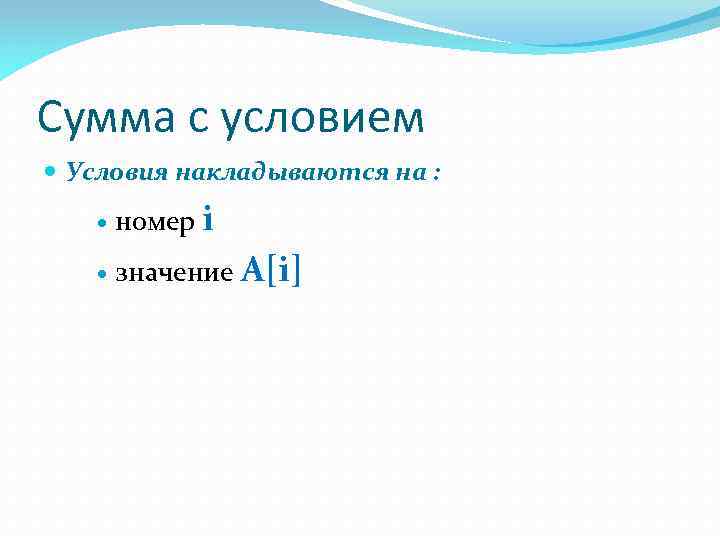 Сумма с условием

Условия накладываются на :

номер i

значение A[i]